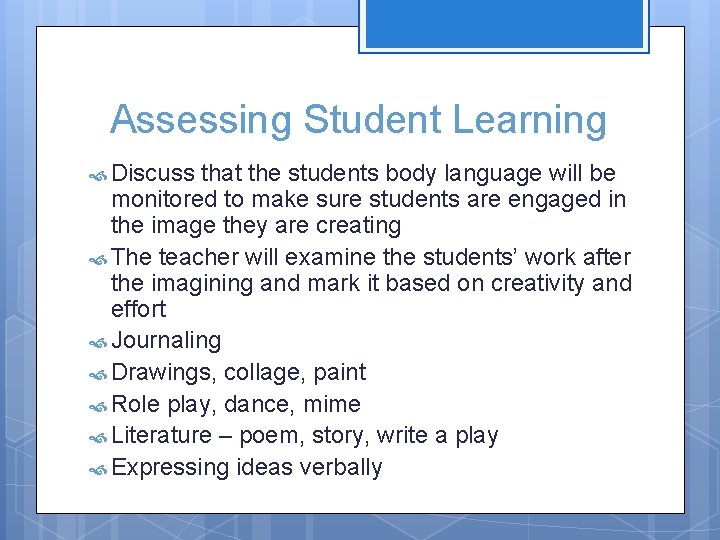 Assessing Student Learning

Discuss that the students body language will be monitored to make sure students are engaged in the image they are creating

The teacher will examine the students' work after the imagining and mark it based on creativity and effort

Journaling

Drawings, collage, paint

Role play, dance, mime

Literature – poem, story, write a play

Expressing ideas verbally